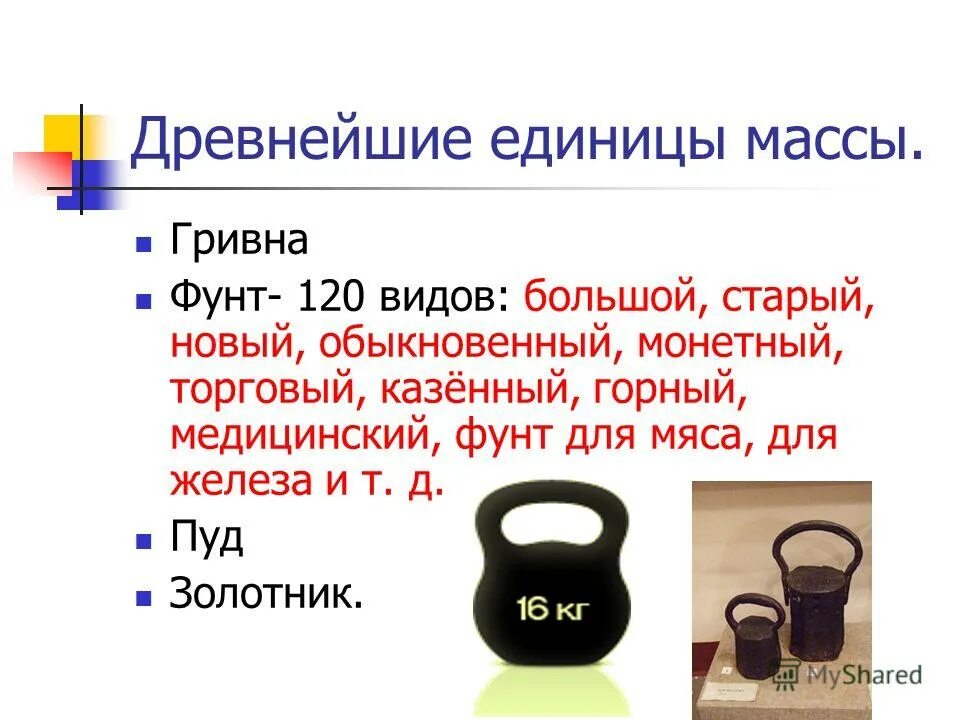 Древнейшие единицы массы.

- Гривна
- Фунт- 120 видов: большой, старый, новый, обыкновенный, монетный, торговый, казённый, горный, медицинский, фунт для мяса, для железа и т. д.
- Пуд
- Золотник.

16 кг

MyShared